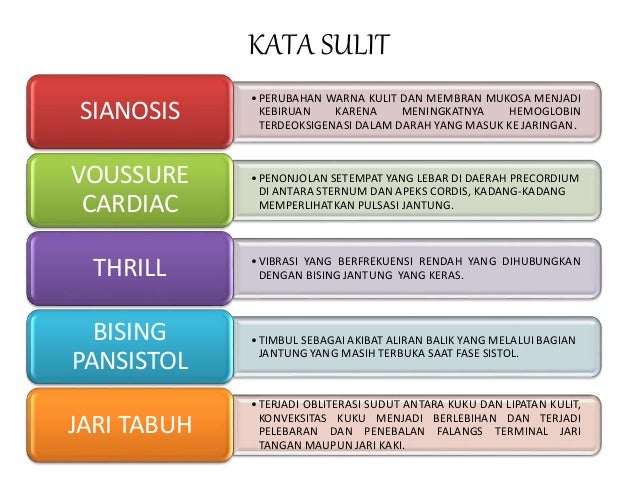 KATA SULIT

SIANOSIS

• PERUBAHAN WARNA KULIT DAN MEMBRAN MUKOSA MENJADI KEBIRUAN KARENA MENINGKATNYA HEMOGLOBIN TERDEOKSIGENASI DALAM DARAH YANG MASUK KE JARINGAN.

VOUSSURE CARDIAC

• PENONJOLAN SETEMPAT YANG LEBAR DI DAERAH PRECORDIUM DI ANTARA STERNUM DAN APEKS CORDIS, KADANG-KADANG MEMPERLIHATKAN PULSASI JANTUNG.

THRILL

• VIBRASI YANG BERFREKUENSI RENDAH YANG DIHUBUNGKAN DENGAN BISING JANTUNG YANG KERAS.

BISING PANSISTOL

• TIMBUL SEBAGAI AKIBAT ALIRAN BALIK YANG MELALUI BAGIAN JANTUNG YANG MASIH TERBUKA SAAT FASE SISTOL.

JARI TABUH

• TERJADI OBLITERASI SUDUT ANTARA KUKU DAN LIPATAN KULIT, KONVEKSITAS KUKU MENJADI BERLEBIHAN DAN TERJADI PELEBARAN DAN PENEBALAN FALANGS TERMINAL JARI TANGAN MAUPUN JARI KAKI.